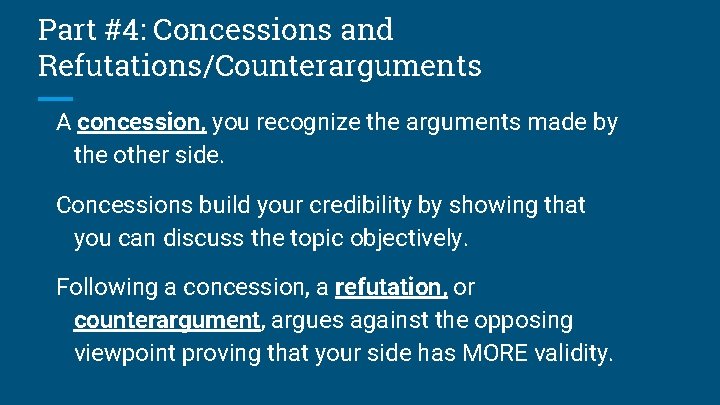 Part #4: Concessions and Refutations/Counterarguments

A concession, you recognize the arguments made by the other side.

Concessions build your credibility by showing that you can discuss the topic objectively.

Following a concession, a refutation, or counterargument, argues against the opposing viewpoint proving that your side has MORE validity.